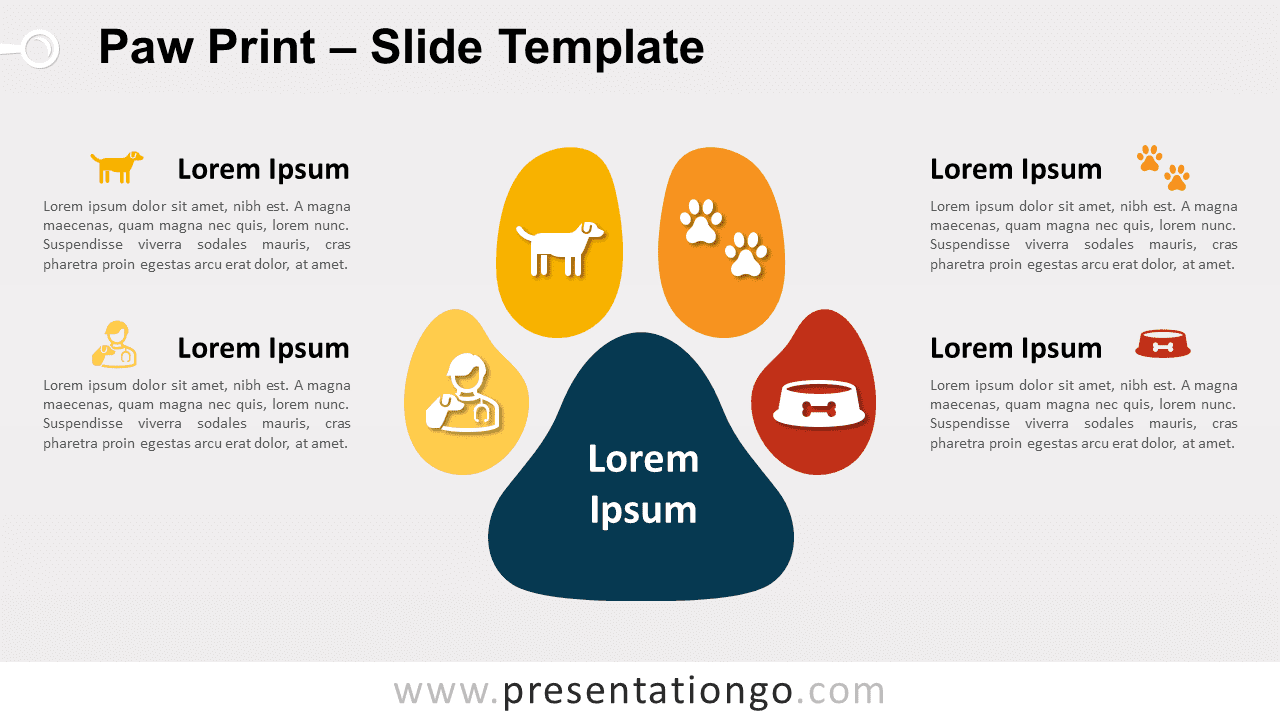 Paw Print – Slide Template

Lorem Ipsum

Lorem ipsum dolor sit amet, nibh est. A magna maecenas, quam magna nec quis, lorem nunc. Suspendisse viverra sodales mauris, cras pharetra proin egestas arcu erat dolor, at amet.

Lorem Ipsum

Lorem ipsum dolor sit amet, nibh est. A magna maecenas, quam magna nec quis, lorem nunc. Suspendisse viverra sodales mauris, cras pharetra proin egestas arcu erat dolor, at amet.

Lorem Ipsum

Lorem Ipsum

Lorem ipsum dolor sit amet, nibh est. A magna maecenas, quam magna nec quis, lorem nunc. Suspendisse viverra sodales mauris, cras pharetra proin egestas arcu erat dolor, at amet.

Lorem Ipsum

Lorem ipsum dolor sit amet, nibh est. A magna maecenas, quam magna nec quis, lorem nunc. Suspendisse viverra sodales mauris, cras pharetra proin egestas arcu erat dolor, at amet.

www.presentationgo.com